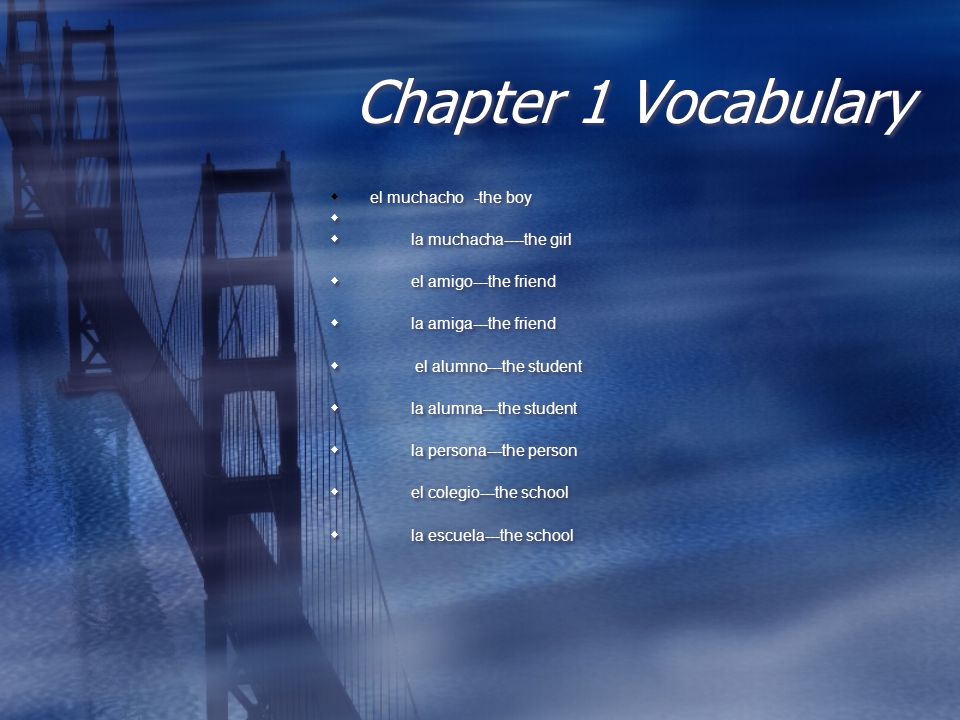 Chapter 1 Vocabulary

el muchacho -the boy

la muchacha----the girl

el amigo---the friend

la amiga---the friend

el alumno---the student

la alumna---the student

la persona---the person

el colegio---the school

la escuela---the school